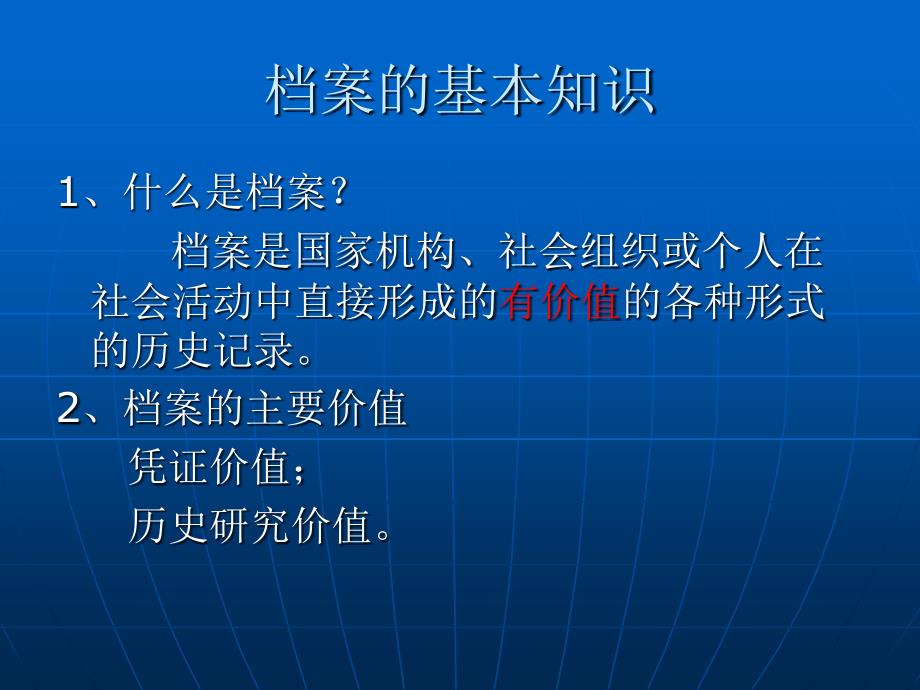 档案的基本知识

1、什么是档案？

档案是国家机构、社会组织或个人在社会活动中直接形成的有价值的各种形式的历史记录。

2、档案的主要价值

凭证价值；

历史研究价值。